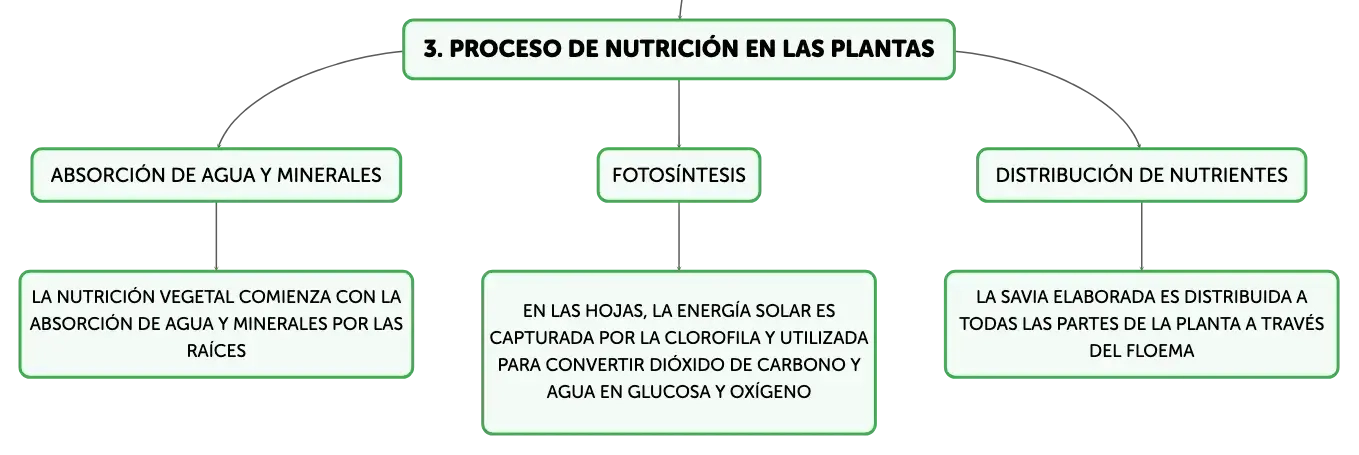 3. PROCESO DE NUTRICIÓN EN LAS PLANTAS

ABSORCIÓN DE AGUA Y MINERALES

LA NUTRICIÓN VEGETAL COMIENZA CON LA ABSORCIÓN DE AGUA Y MINERALES POR LAS RAÍCES

FOTOSÍNTESIS

EN LAS HOJAS, LA ENERGÍA SOLAR ES CAPTURADA POR LA CLOROFILA Y UTILIZADA PARA CONVERTIR DIÓXIDO DE CARBONO Y AGUA EN GLUCOSA Y OXÍGENO

DISTRIBUCIÓN DE NUTRIENTES

LA SAVIA ELABORADA ES DISTRIBUIDA A TODAS LAS PARTES DE LA PLANTA A TRAVÉS DEL FLOEMA